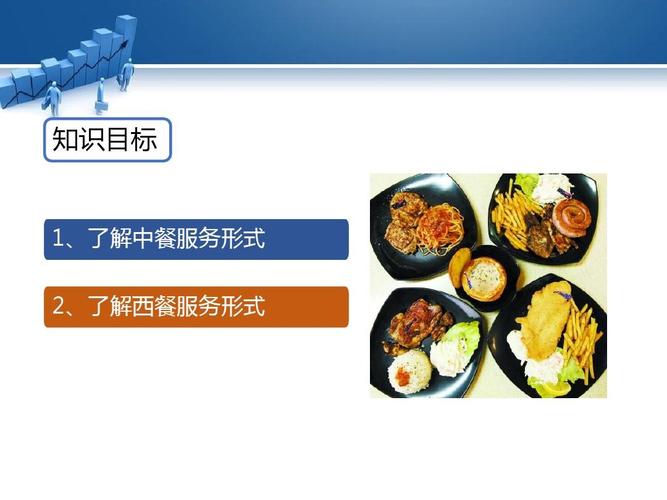 知识目标

1、了解中餐服务形式

2、了解西餐服务形式